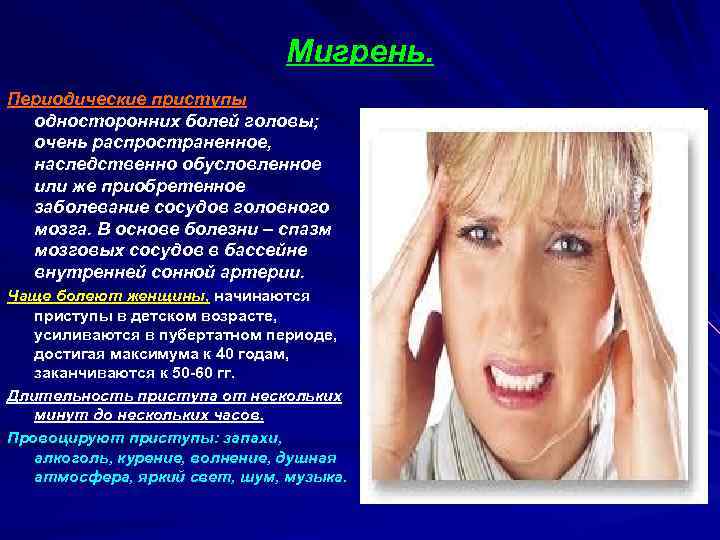 Мигрень.

Периодические приступы односторонних болей головы; очень распространенное, наследственно обусловленное или же приобретенное заболевание сосудов головного мозга. В основе болезни – спазм мозговых сосудов в бассейне внутренней сонной артерии.

Чаще болеют женщины, начинаются приступы в детском возрасте, усиливаются в пубертатном периоде, достигая максимума к 40 годам, заканчиваются к 50-60 гг.

Длительность приступа от нескольких минут до нескольких часов.

Провоцируют приступы: запахи, алкоголь, курение, волнение, душная атмосфера, яркий свет, шум, музыка.